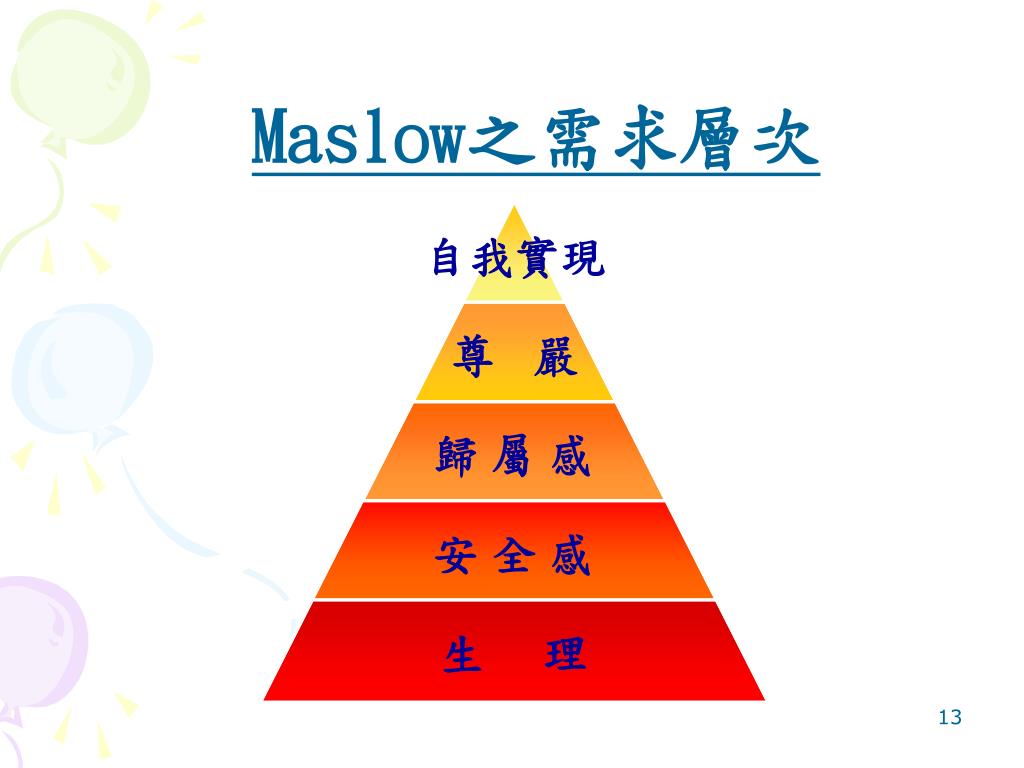 Maslow之需求層次

自我實現

尊　嚴

歸 屬 感

安 全 感

生　理

13